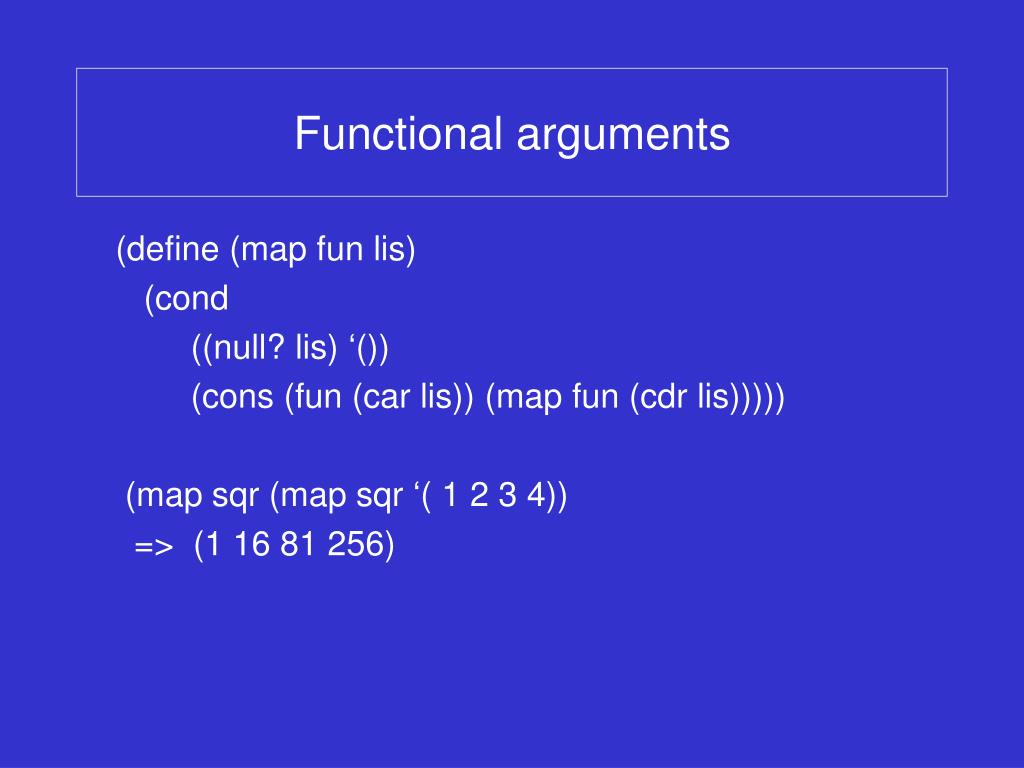 Functional arguments

(define (map fun lis)
(cond
((null? lis) ‘())
(cons (fun (car lis)) (map fun (cdr lis)))))

(map sqr (map sqr ‘( 1 2 3 4))
=> (1 16 81 256)